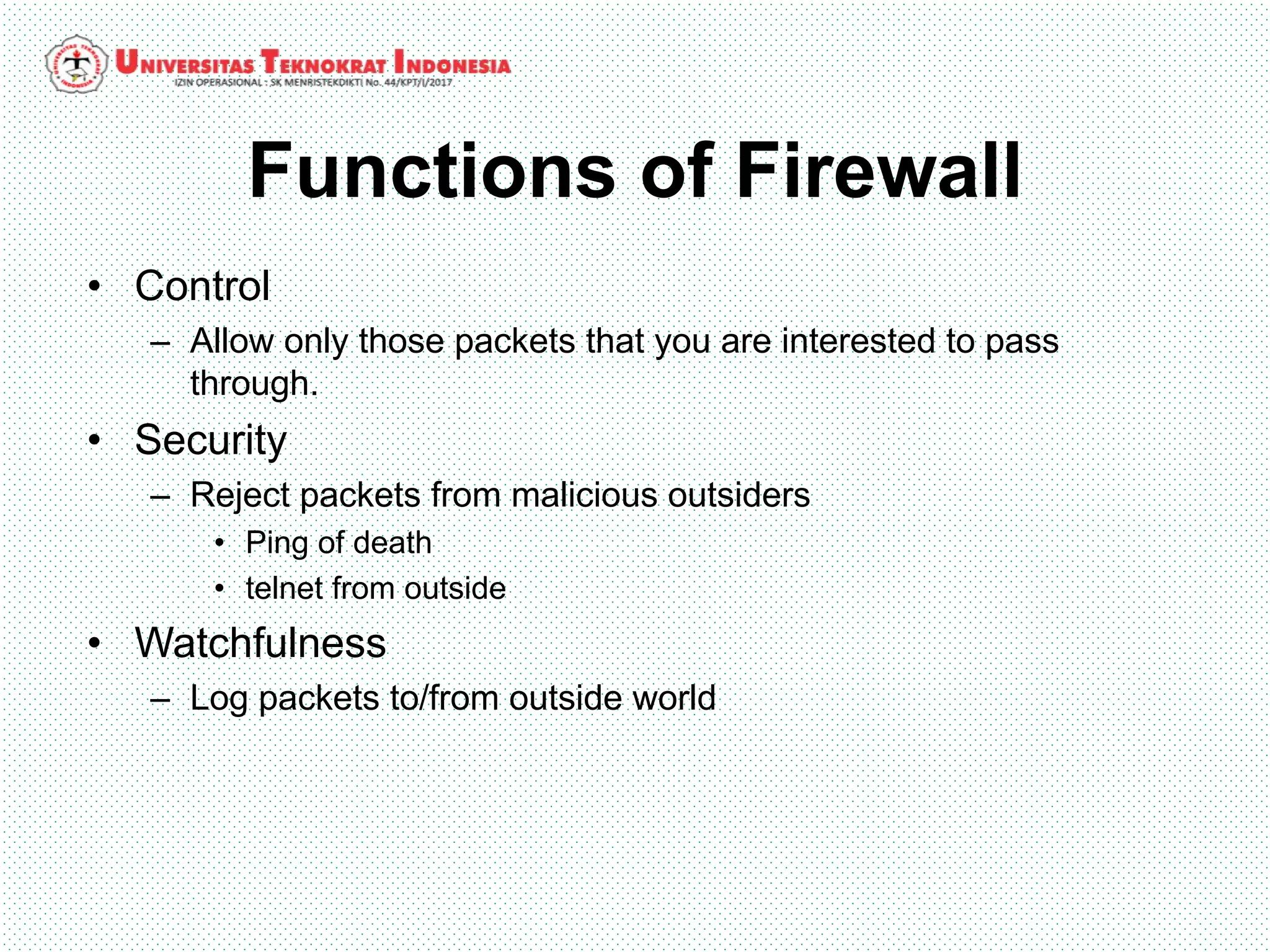 UNIVERSITAS TEKNOKRAT INDONESIA
IZIN OPERASIONAL : SK MENRISTEKDIKTI No. 44/KPT/I/2017

Functions of Firewall

• Control
– Allow only those packets that you are interested to pass through.
• Security
– Reject packets from malicious outsiders
• Ping of death
• telnet from outside
• Watchfulness
– Log packets to/from outside world